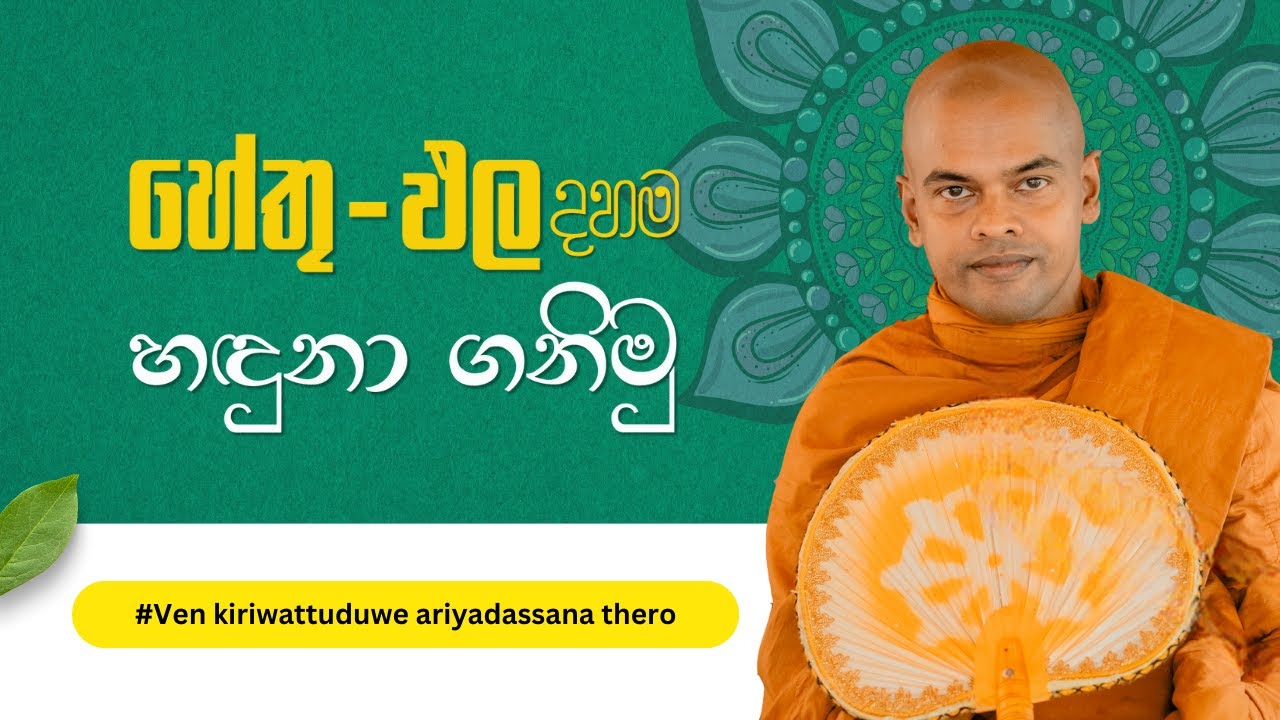 හේතු - ඵල දහම

හඳුනා ගනිමු

#Ven kiriwattuduwe ariyadassana thero